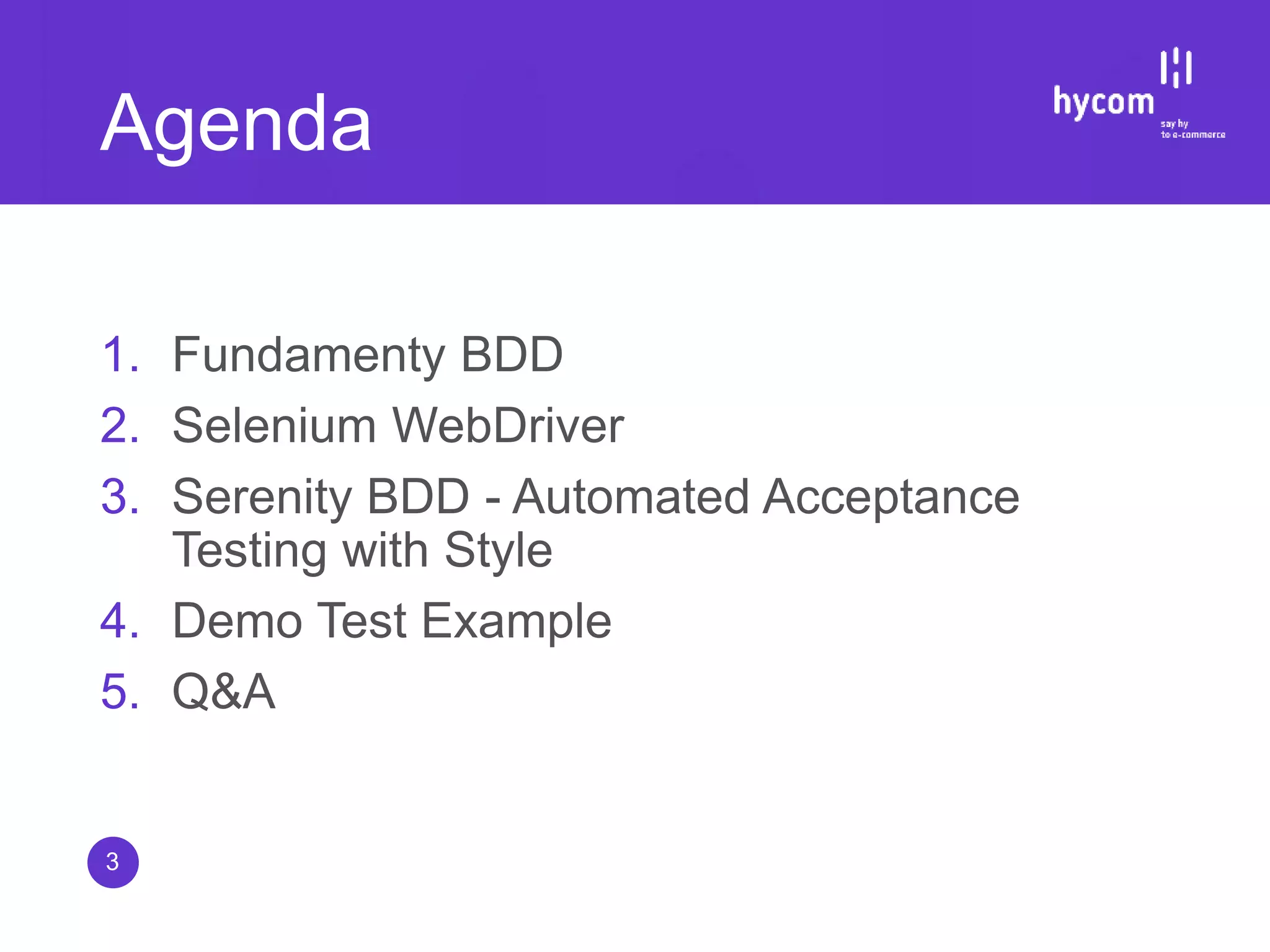 Agenda

hycom
say hy
to e-commerce

1. Fundamenty BDD
2. Selenium WebDriver
3. Serenity BDD - Automated Acceptance Testing with Style
4. Demo Test Example
5. Q&A

3